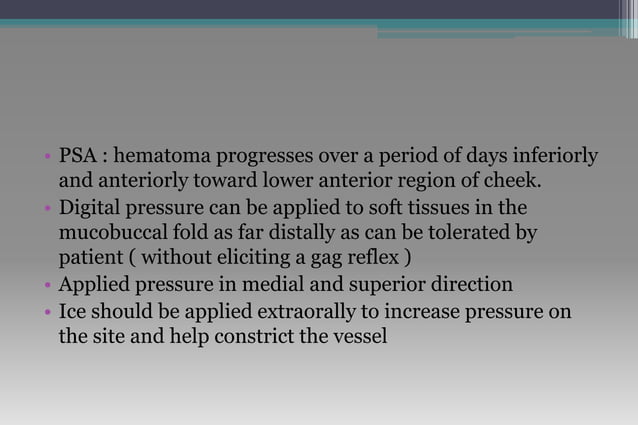 • PSA : hematoma progresses over a period of days inferiorly and anteriorly toward lower anterior region of cheek.
• Digital pressure can be applied to soft tissues in the mucobuccal fold as far distally as can be tolerated by patient ( without eliciting a gag reflex )
• Applied pressure in medial and superior direction
• Ice should be applied extraorally to increase pressure on the site and help constrict the vessel